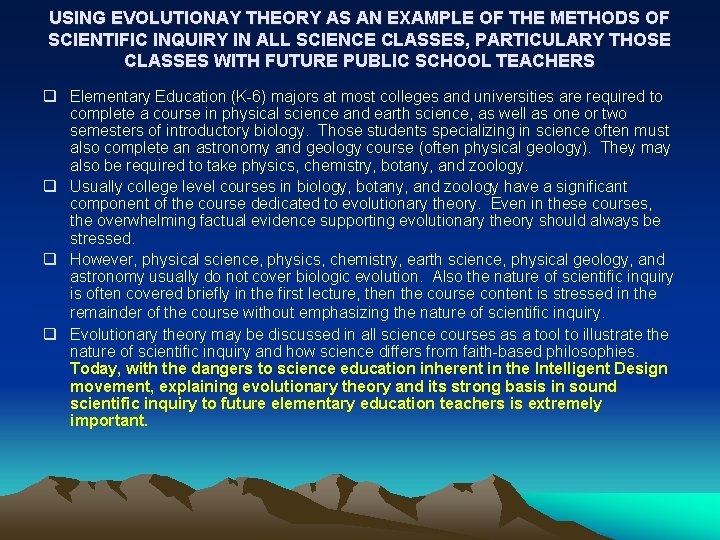 USING EVOLUTIONAY THEORY AS AN EXAMPLE OF THE METHODS OF SCIENTIFIC INQUIRY IN ALL SCIENCE CLASSES, PARTICULARY THOSE CLASSES WITH FUTURE PUBLIC SCHOOL TEACHERS

❑ Elementary Education (K-6) majors at most colleges and universities are required to complete a course in physical science and earth science, as well as one or two semesters of introductory biology. Those students specializing in science often must also complete an astronomy and geology course (often physical geology). They may also be required to take physics, chemistry, botany, and zoology.

❑ Usually college level courses in biology, botany, and zoology have a significant component of the course dedicated to evolutionary theory. Even in these courses, the overwhelming factual evidence supporting evolutionary theory should always be stressed.

❑ However, physical science, physics, chemistry, earth science, physical geology, and astronomy usually do not cover biologic evolution. Also the nature of scientific inquiry is often covered briefly in the first lecture, then the course content is stressed in the remainder of the course without emphasizing the nature of scientific inquiry.

❑ Evolutionary theory may be discussed in all science courses as a tool to illustrate the nature of scientific inquiry and how science differs from faith-based philosophies. Today, with the dangers to science education inherent in the Intelligent Design movement, explaining evolutionary theory and its strong basis in sound scientific inquiry to future elementary education teachers is extremely important.